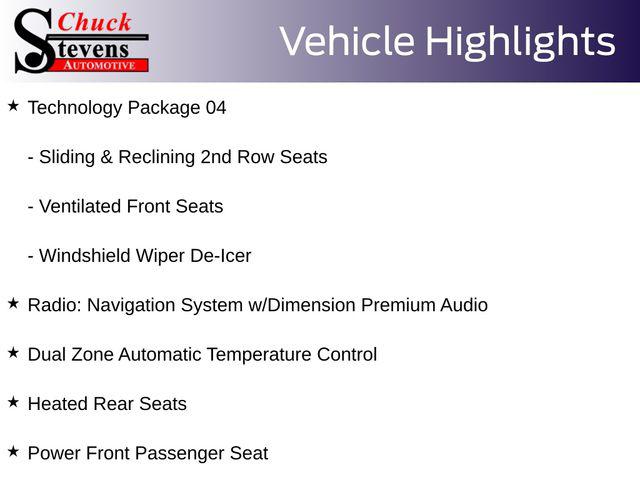 Chuck
Stevens
AUTOMOTIVE

Vehicle Highlights

★ Technology Package 04

- Sliding & Reclining 2nd Row Seats

- Ventilated Front Seats

- Windshield Wiper De-Icer

★ Radio: Navigation System w/Dimension Premium Audio

★ Dual Zone Automatic Temperature Control

★ Heated Rear Seats

★ Power Front Passenger Seat